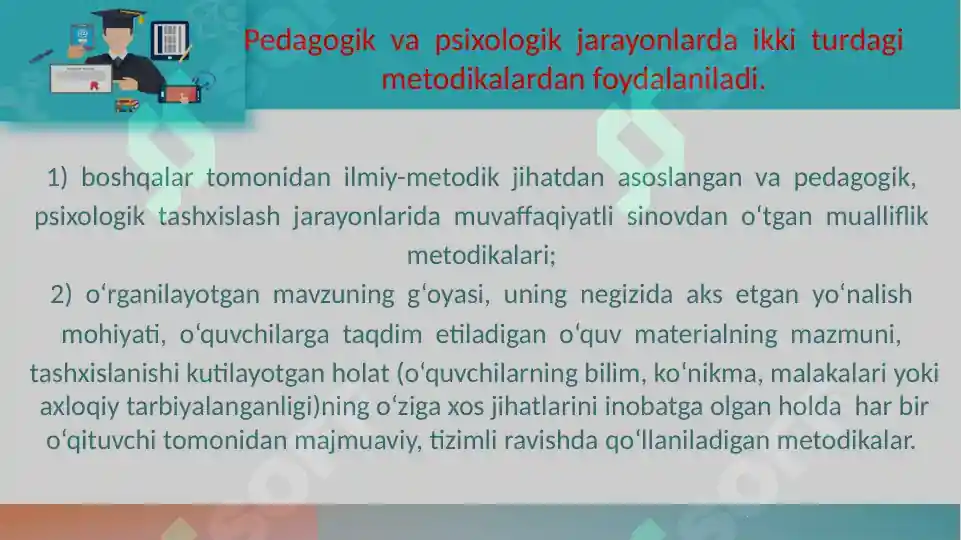 Pedagogik va psixologik jarayonlarda ikki turdagi metodikalardan foydalaniladi.

1) boshqalar tomonidan ilmiy-metodik jihatdan asoslangan va pedagogik, psixologik tashxislash jarayonlarida muvaffaqiyatli sinovdan o‘tgan mualliflik metodikalari;
2) o‘rganilayotgan mavzuning g‘oyasi, uning negizida aks etgan yo‘nalish mohiyati, o‘quvchilarga taqdim etiladigan o‘quv materialning mazmuni, tashxislanishi kutilayotgan holat (o‘quvchilarning bilim, ko‘nikma, malakalari yoki axloqiy tarbiyalanganligi)ning o‘ziga xos jihatlarini inobatga olgan holda har bir o‘qituvchi tomonidan majmuaviy, tizimli ravishda qo‘llaniladigan metodikalar.